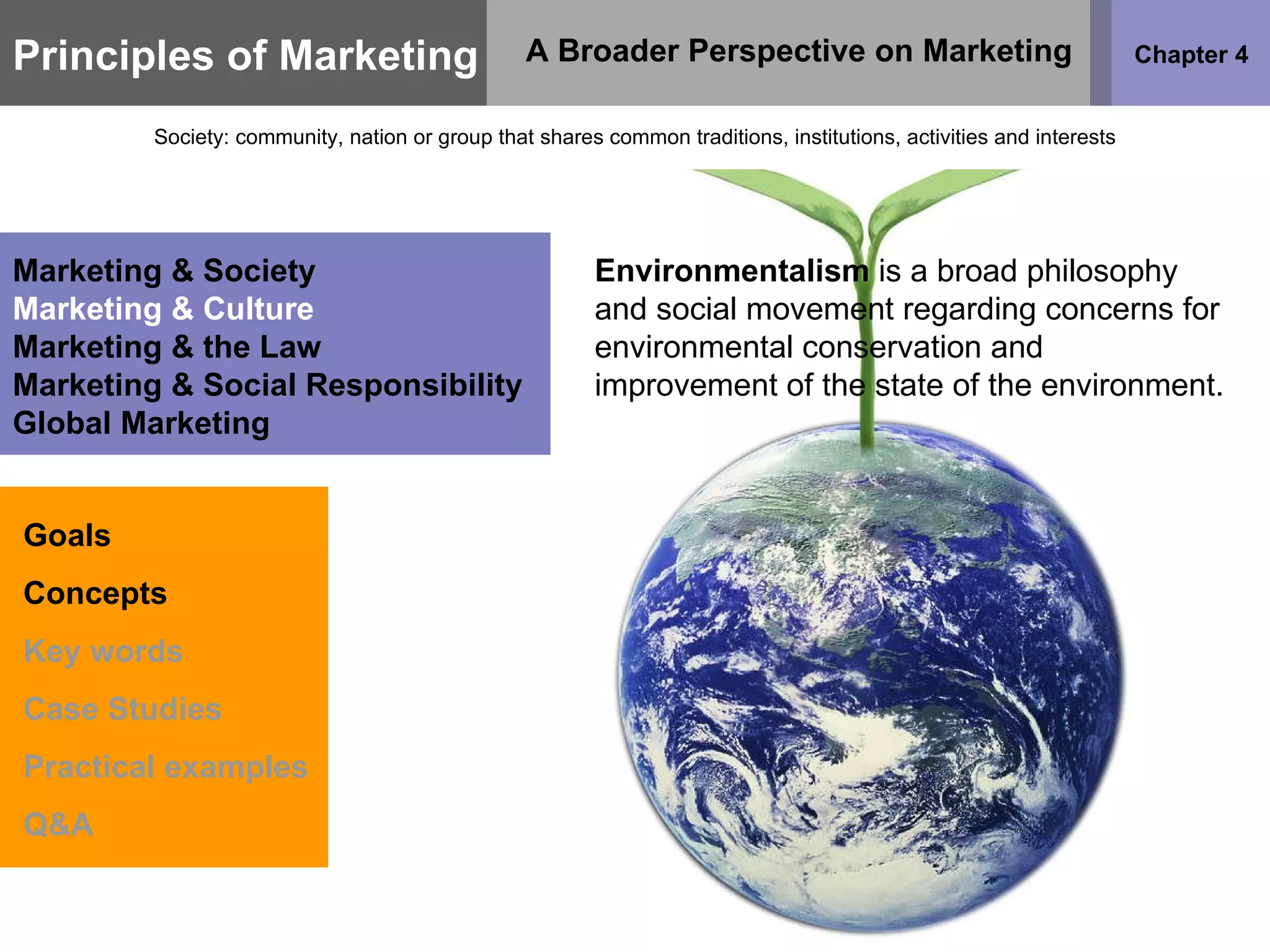 Principles of Marketing

A Broader Perspective on Marketing

Chapter 4

Society: community, nation or group that shares common traditions, institutions, activities and interests

Marketing & Society
Marketing & Culture
Marketing & the Law
Marketing & Social Responsibility
Global Marketing

Environmentalism is a broad philosophy and social movement regarding concerns for environmental conservation and improvement of the state of the environment.

Goals

Concepts

Key words

Case Studies

Practical examples

Q&A